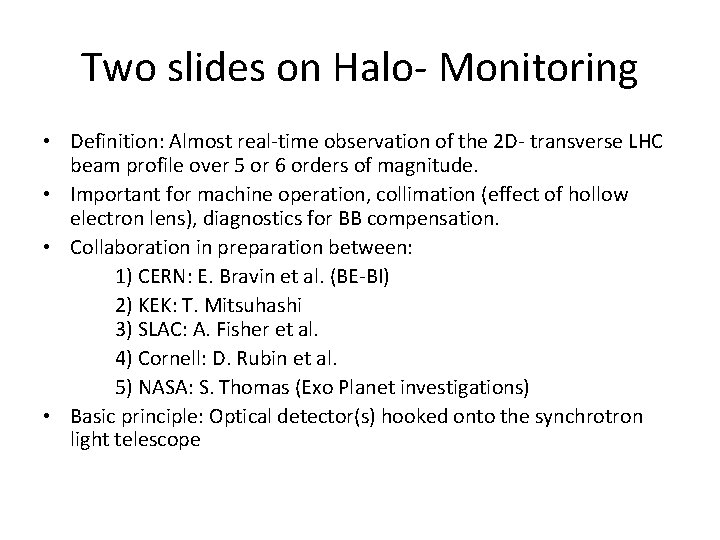 Two slides on Halo- Monitoring

• Definition: Almost real-time observation of the 2D- transverse LHC beam profile over 5 or 6 orders of magnitude.
• Important for machine operation, collimation (effect of hollow electron lens), diagnostics for BB compensation.
• Collaboration in preparation between:
1) CERN: E. Bravin et al. (BE-BI)
2) KEK: T. Mitsuhashi
3) SLAC: A. Fisher et al.
4) Cornell: D. Rubin et al.
5) NASA: S. Thomas (Exo Planet investigations)
• Basic principle: Optical detector(s) hooked onto the synchrotron light telescope